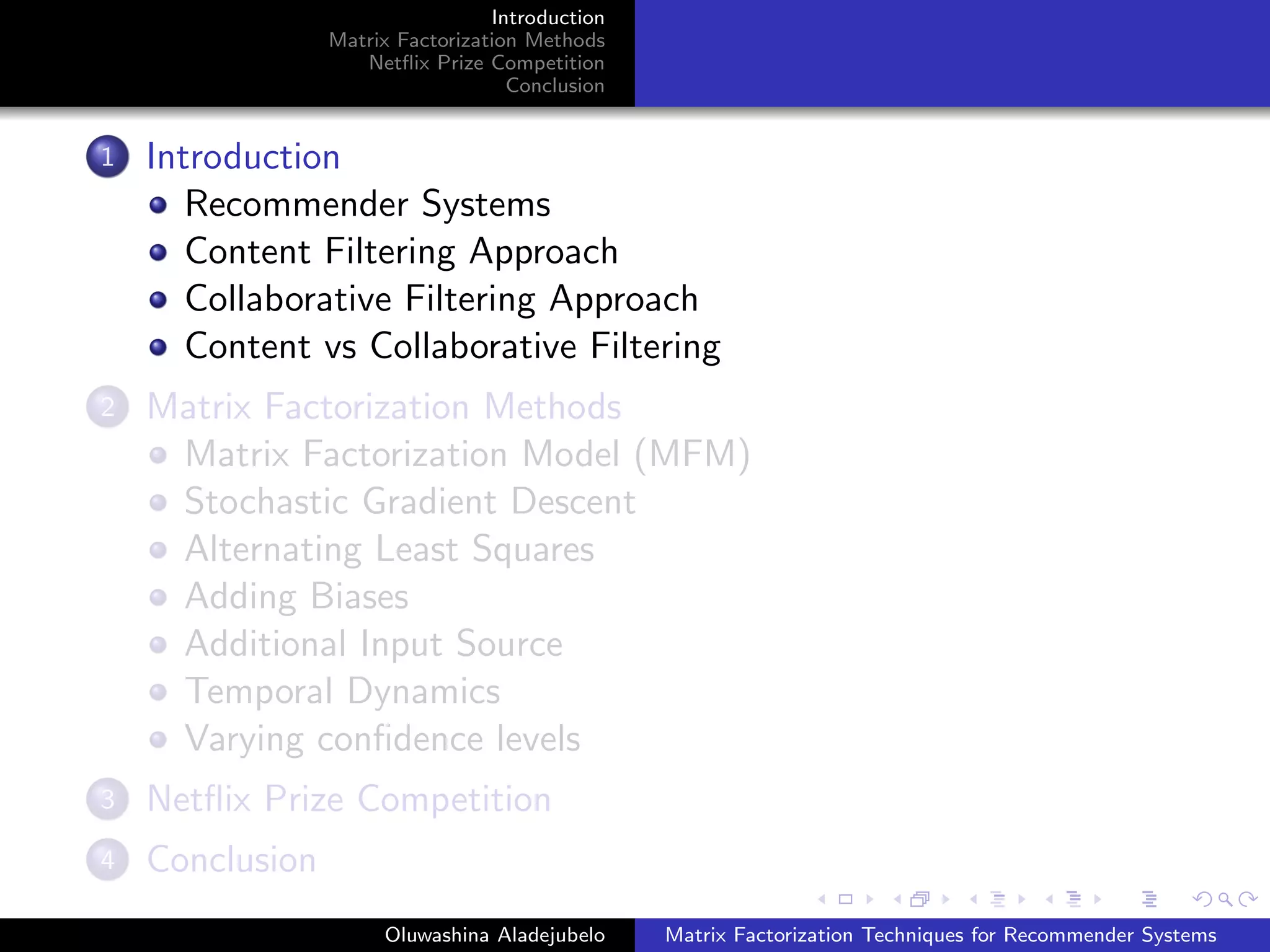 Introduction
Matrix Factorization Methods
Netflix Prize Competition
Conclusion

1 Introduction
- Recommender Systems
- Content Filtering Approach
- Collaborative Filtering Approach
- Content vs Collaborative Filtering

2 Matrix Factorization Methods
- Matrix Factorization Model (MFM)
- Stochastic Gradient Descent
- Alternating Least Squares
- Adding Biases
- Additional Input Source
- Temporal Dynamics
- Varying confidence levels

3 Netflix Prize Competition

4 Conclusion

Oluwashina Aladejubelo
Matrix Factorization Techniques for Recommender Systems